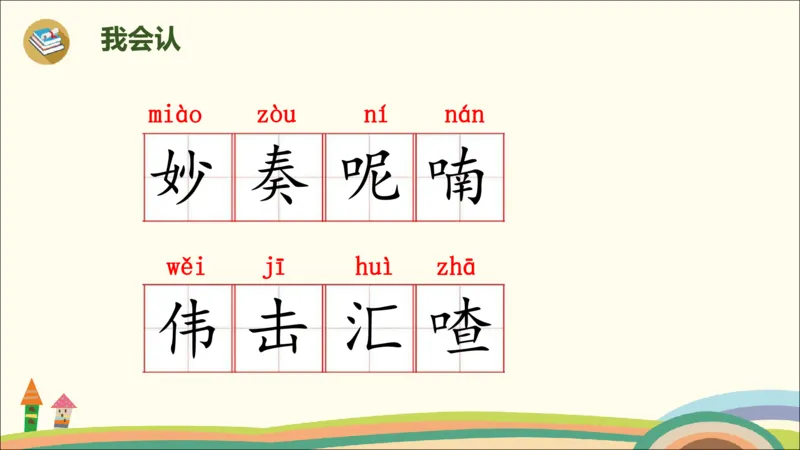 我会认

miào zòu ní nán
妙 奏 呢 喃

wěi jī huì zhā
伟 击 汇 喳